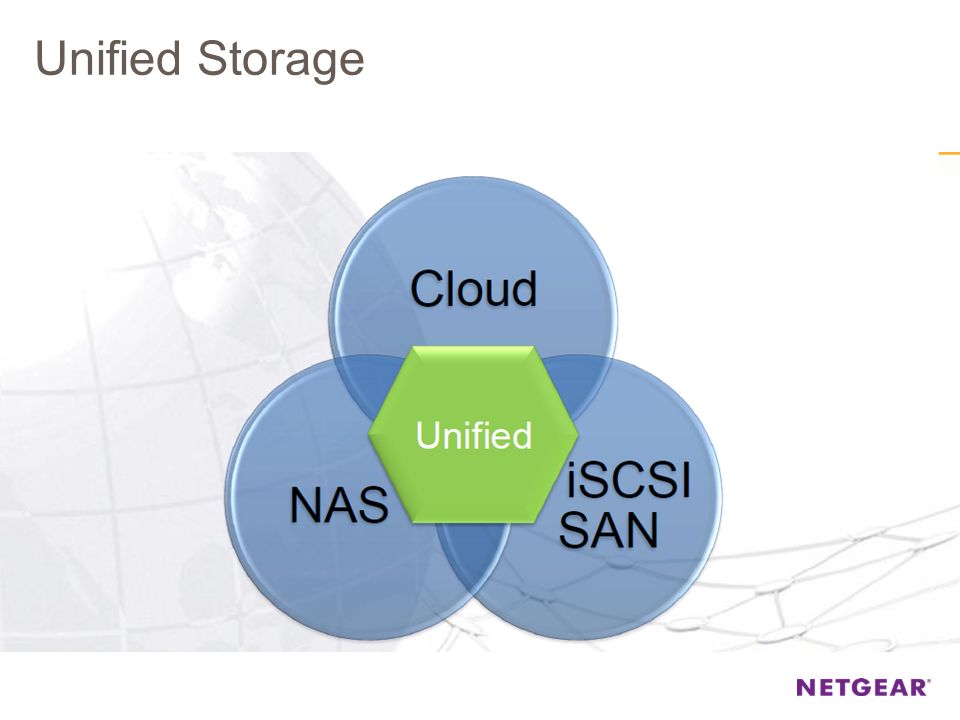 Unified Storage

Cloud

Unified

NAS

iSCSI SAN

NETGEAR®